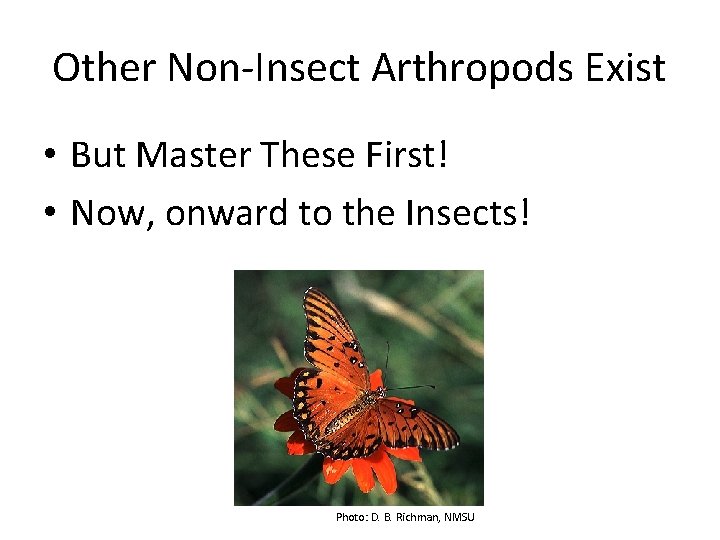 Other Non-Insect Arthropods Exist

• But Master These First!
• Now, onward to the Insects!

Photo: D. B. Richman, NMSU